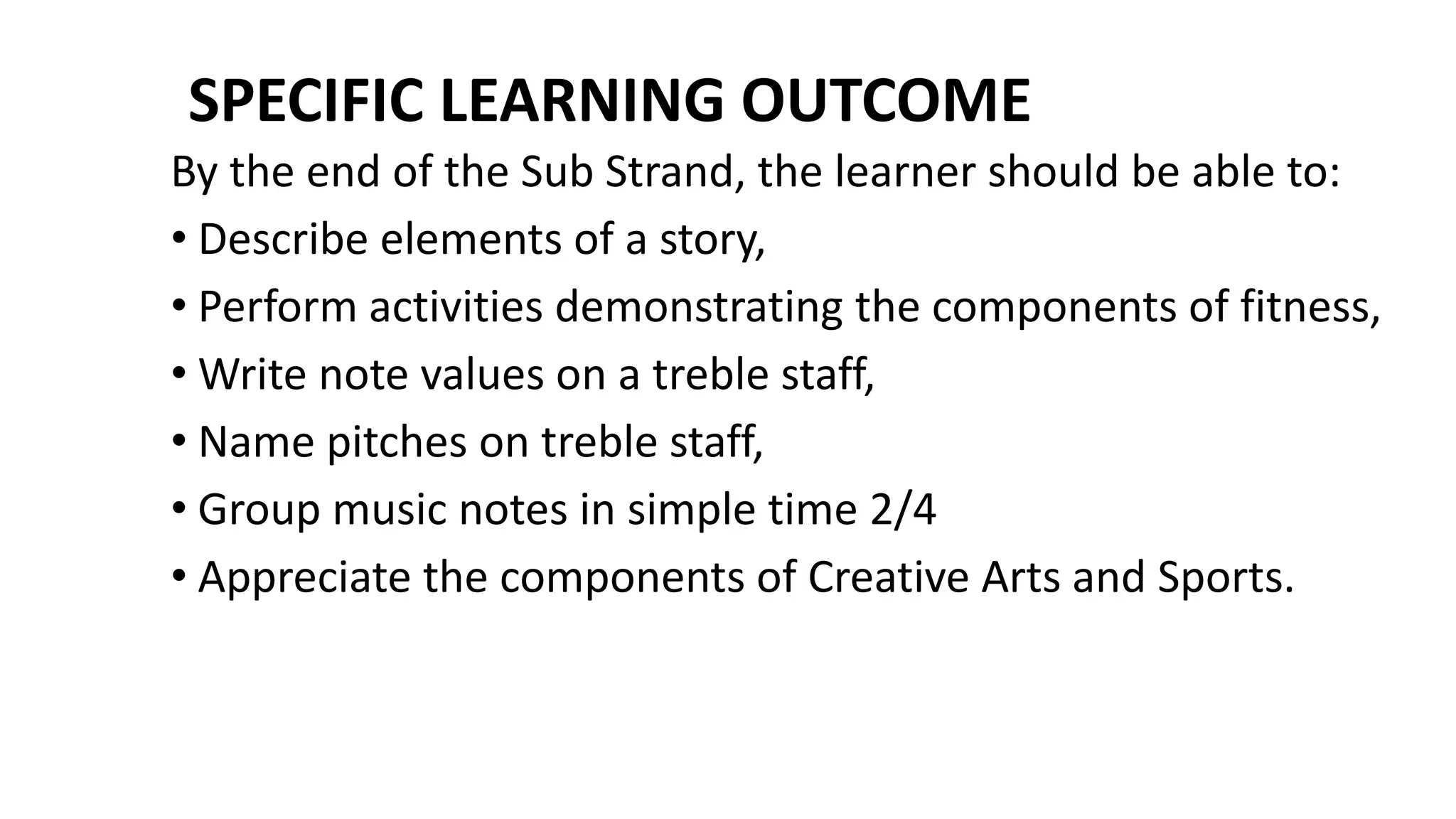 SPECIFIC LEARNING OUTCOME

By the end of the Sub Strand, the learner should be able to:

• Describe elements of a story,
• Perform activities demonstrating the components of fitness,
• Write note values on a treble staff,
• Name pitches on treble staff,
• Group music notes in simple time 2/4
• Appreciate the components of Creative Arts and Sports.